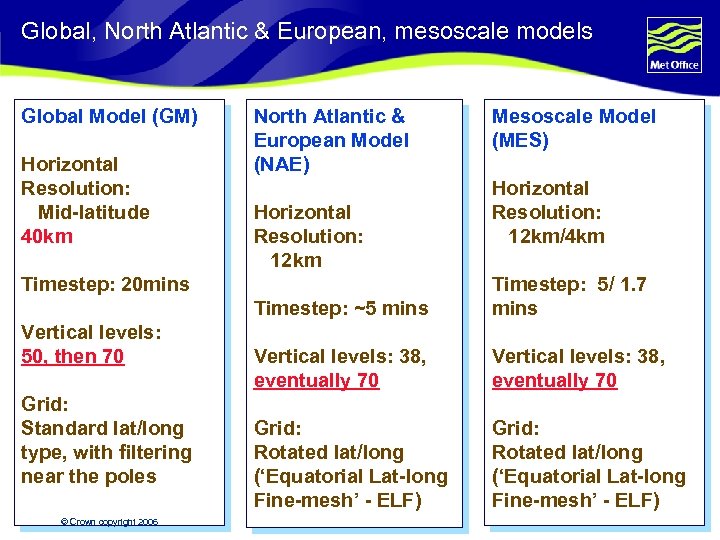 Global, North Atlantic & European, mesoscale models

Met Office

Global Model (GM)

Horizontal Resolution:
Mid-latitude 40km

Timestep: 20mins

Vertical levels: 50, then 70

Grid:
Standard lat/long type, with filtering near the poles

© Crown copyright 2006

North Atlantic & European Model (NAE)

Horizontal Resolution:
12km

Timestep: ~5 mins

Vertical levels: 38, eventually 70

Grid:
Rotated lat/long ('Equatorial Lat-long Fine-mesh' - ELF)

Mesoscale Model (MES)

Horizontal Resolution:
12km/4km

Timestep: 5/ 1.7 mins

Vertical levels: 38, eventually 70

Grid:
Rotated lat/long ('Equatorial Lat-long Fine-mesh' - ELF)